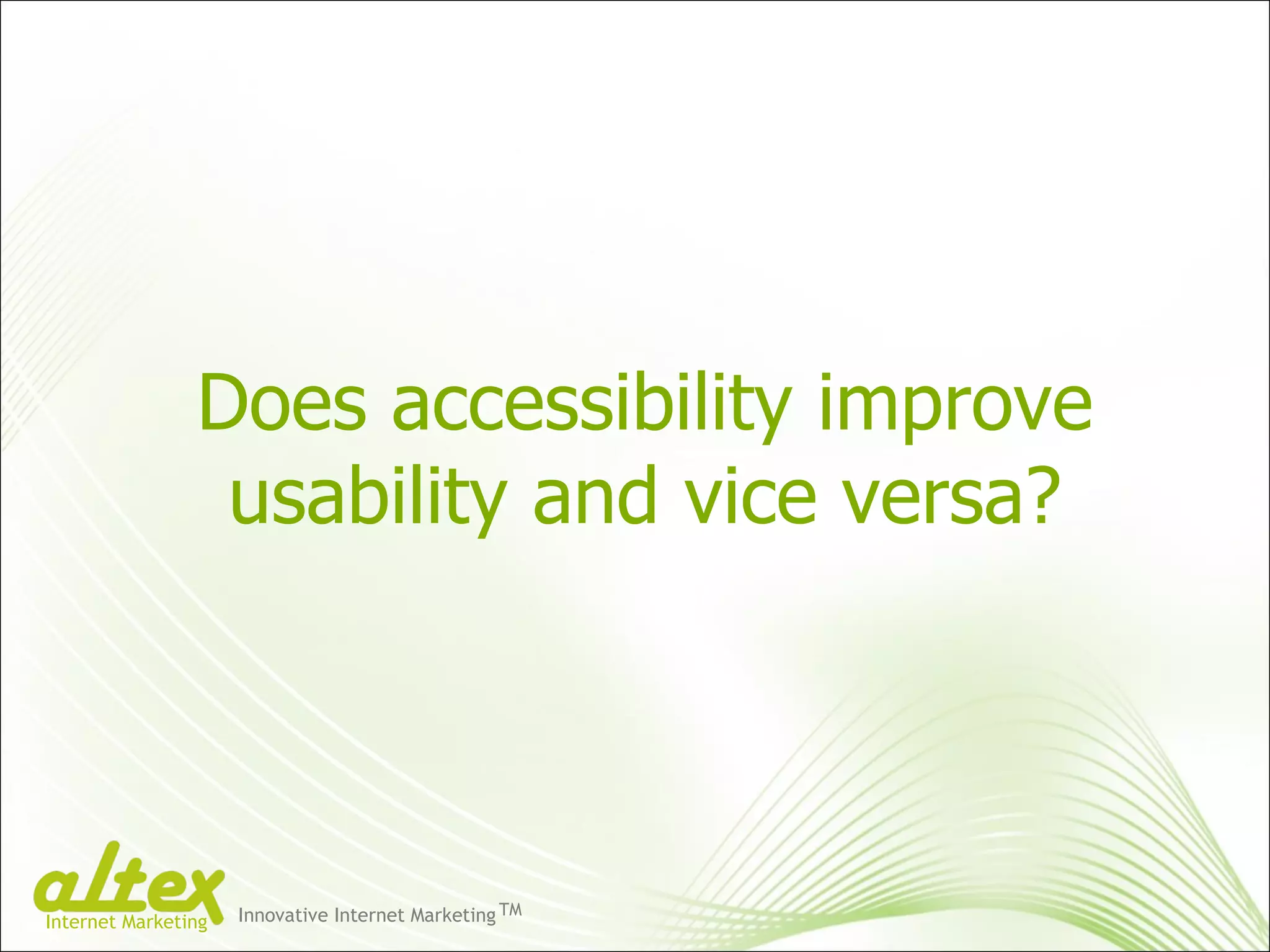 Does accessibility improve usability and vice versa?

altex
Internet Marketing

Innovative Internet Marketing TM